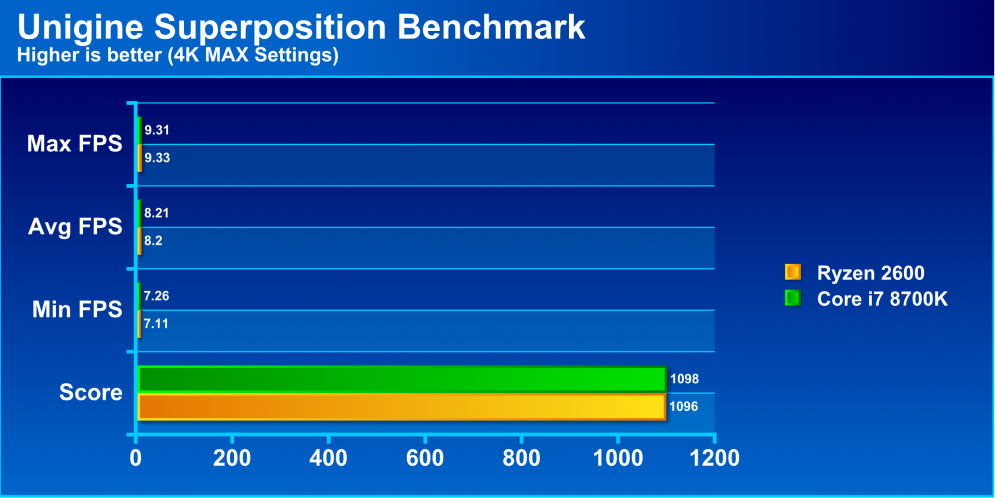 Unigine Superposition Benchmark
Higher is better (4K MAX Settings)

Max FPS
9.31
9.33

Avg FPS
8.21
8.2

Min FPS
7.26
7.11

Score
1098
1096

0 200 400 600 800 1000 1200

Ryzen 2600
Core i7 8700K